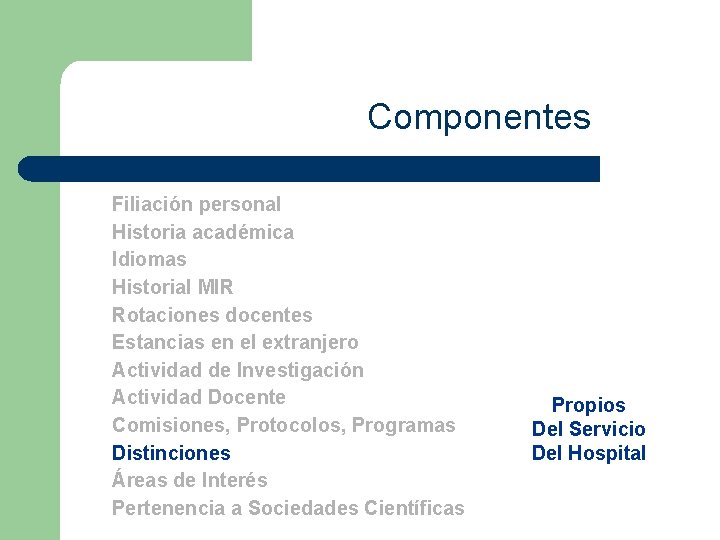 Componentes

Filiación personal
Historia académica
Idiomas
Historial MIR
Rotaciones docentes
Estancias en el extranjero
Actividad de Investigación
Actividad Docente
Comisiones, Protocolos, Programas
Distinciones
Áreas de Interés
Pertenencia a Sociedades Científicas

Propios
Del Servicio
Del Hospital